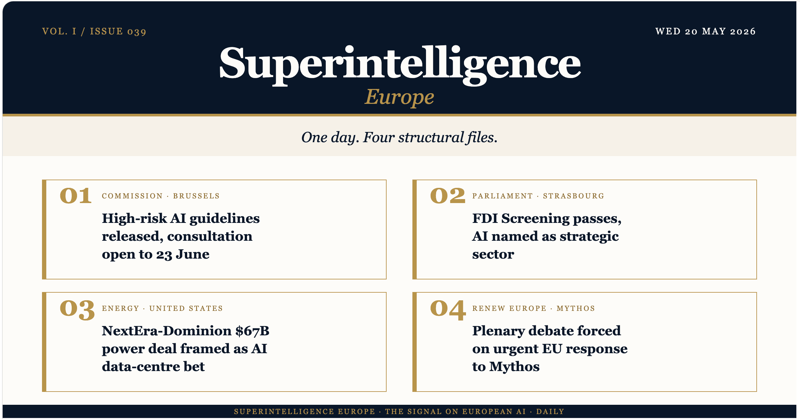 VOL. I / ISSUE 039

WED 20 MAY 2026

Superintelligence

Europe

One day. Four structural files.

01 COMMISSION · BRUSSELS

High-risk AI guidelines released, consultation open to 23 June

02 PARLIAMENT · STRASBOURG

FDI Screening passes, AI named as strategic sector

03 ENERGY · UNITED STATES

NextEra-Dominion $67B power deal framed as AI data-centre bet

04 RENEW EUROPE · MYTHOS

Plenary debate forced on urgent EU response to Mythos

SUPERINTELLIGENCE EUROPE · THE SIGNAL ON EUROPEAN AI · DAILY